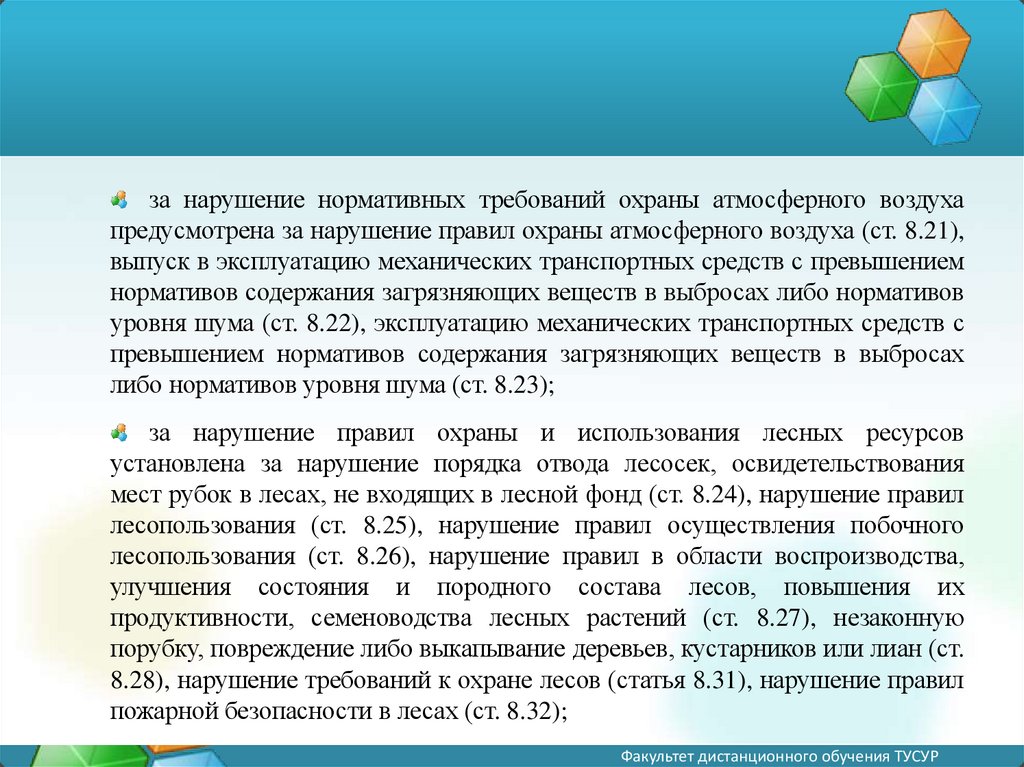 за нарушение нормативных требований охраны атмосферного воздуха предусмотрена за нарушение правил охраны атмосферного воздуха (ст. 8.21), выпуск в эксплуатацию механических транспортных средств с превышением нормативов содержания загрязняющих веществ в выбросах либо нормативов уровня шума (ст. 8.22), эксплуатацию механических транспортных средств с превышением нормативов содержания загрязняющих веществ в выбросах либо нормативов уровня шума (ст. 8.23);

за нарушение правил охраны и использования лесных ресурсов установлена за нарушение порядка отвода лесосек, освидетельствования мест рубок в лесах, не входящих в лесной фонд (ст. 8.24), нарушение правил лесопользования (ст. 8.25), нарушение правил осуществления побочного лесопользования (ст. 8.26), нарушение правил в области воспроизводства, улучшения состояния и породного состава лесов, повышения их продуктивности, семеноводства лесных растений (ст. 8.27), незаконную порубку, повреждение либо выкапывание деревьев, кустарников или лиан (ст. 8.28), нарушение требований к охране лесов (статья 8.31), нарушение правил пожарной безопасности в лесах (ст. 8.32);

Факультет дистанционного обучения ТУСУР